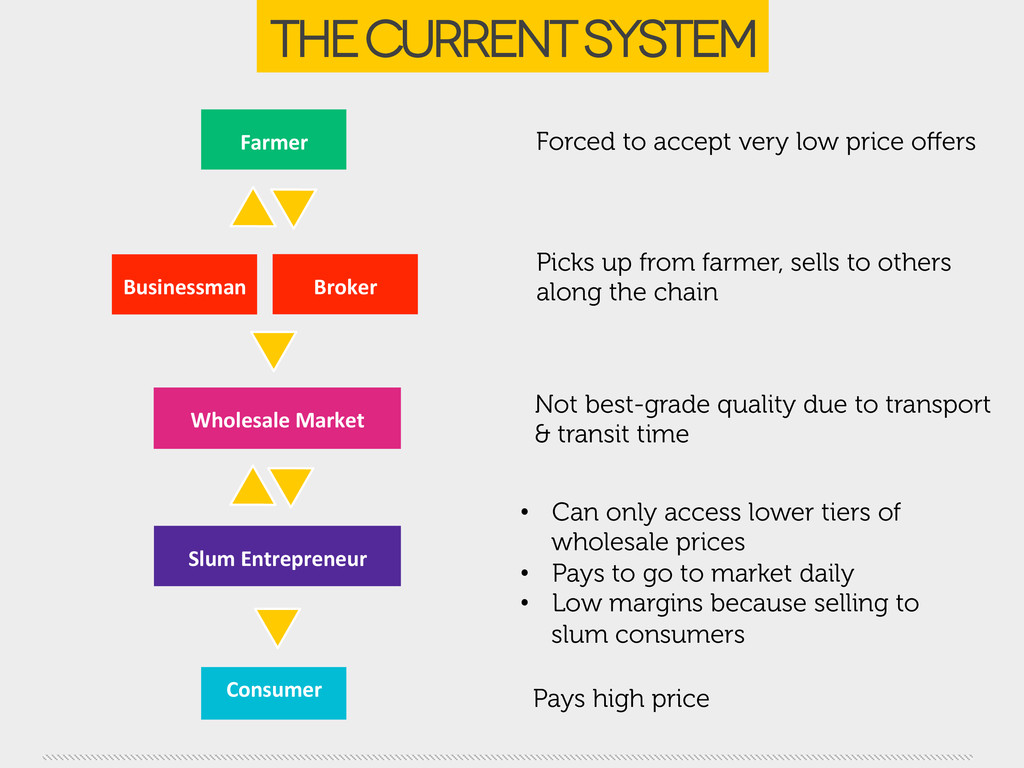 THE CURRENT SYSTEM

Farmer

Forced to accept very low price offers

Businessman

Broker

Picks up from farmer, sells to others along the chain

Wholesale Market

Not best-grade quality due to transport & transit time

Slum Entrepreneur

• Can only access lower tiers of wholesale prices
• Pays to go to market daily
• Low margins because selling to slum consumers

Consumer

Pays high price